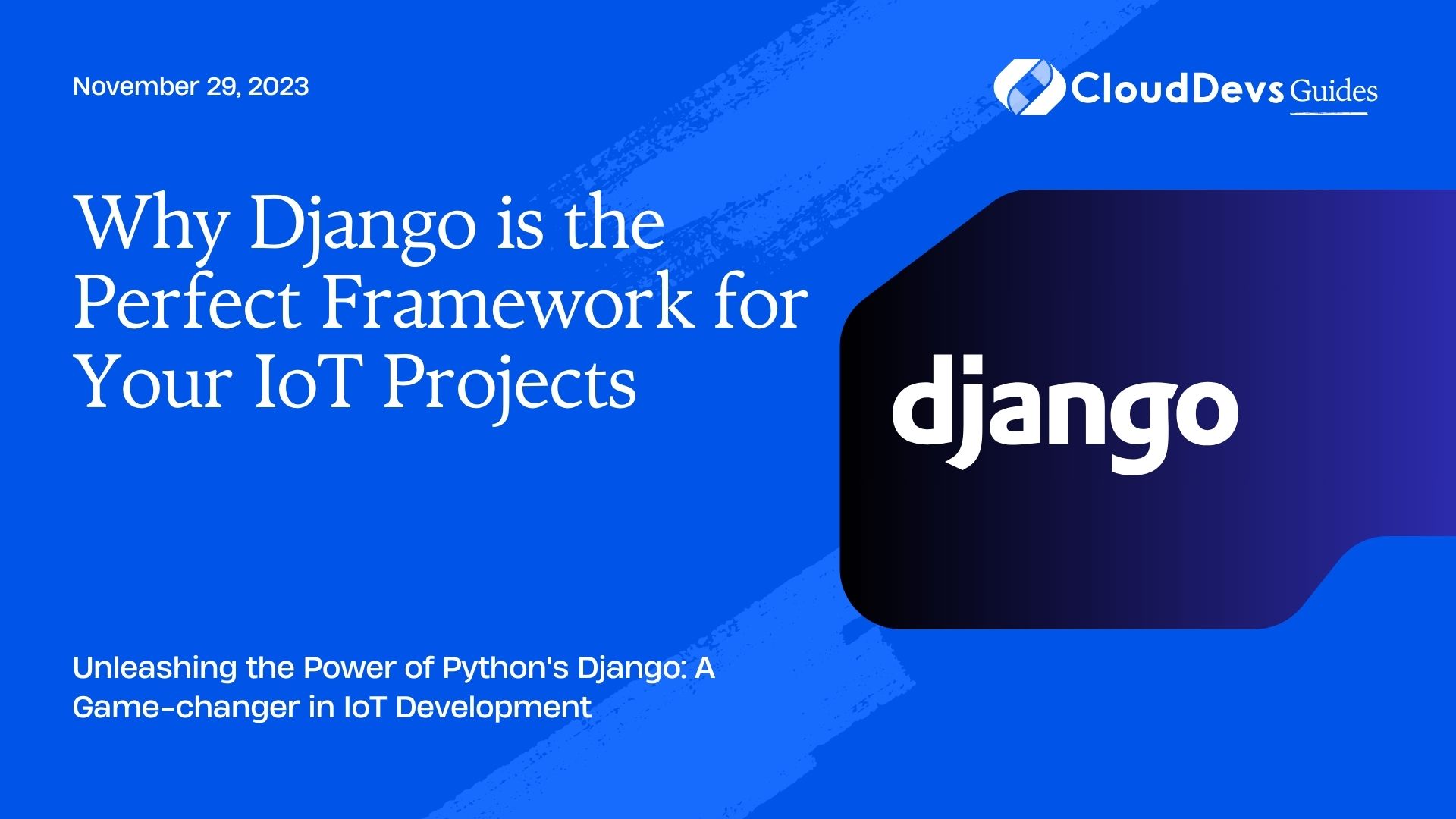 November 29, 2023

CloudDevs Guides

Why Django is the Perfect Framework for Your IoT Projects

django

Unleashing the Power of Python's Django: A Game-changer in IoT Development